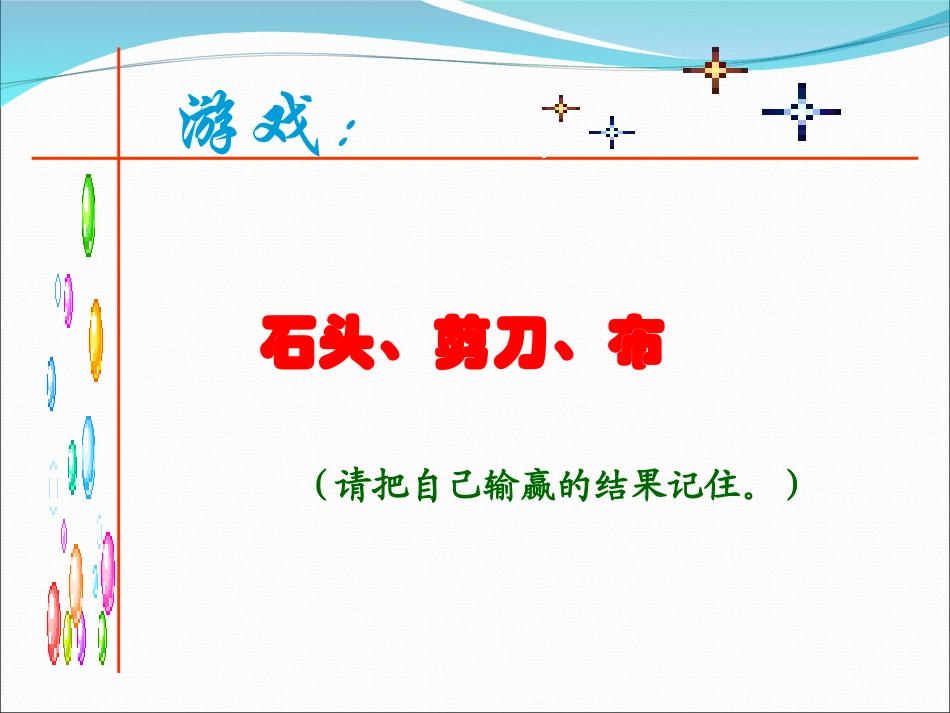 游戏：

石头、剪刀、布

（请把自己输赢的结果记住。）